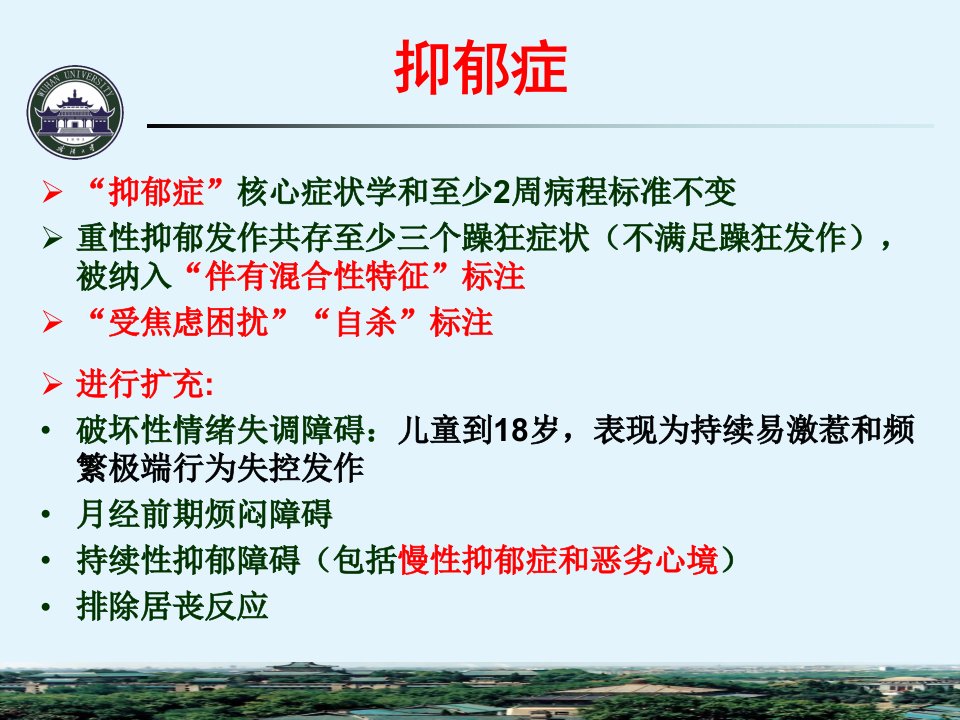 WUHAN UNIVERSITY

抑郁症

➢ “抑郁症”核心症状学和至少2周病程标准不变

➢ 重性抑郁发作共存至少三个躁狂症状（不满足躁狂发作），被纳入“伴有混合性特征”标注

➢ “受焦虑困扰”“自杀”标注

➢ 进行扩充:

• 破坏性情绪失调障碍：儿童到18岁，表现为持续易激惹和频繁极端行为失控发作

• 月经前期烦闷障碍

• 持续性抑郁障碍（包括慢性抑郁症和恶劣心境）

• 排除居丧反应